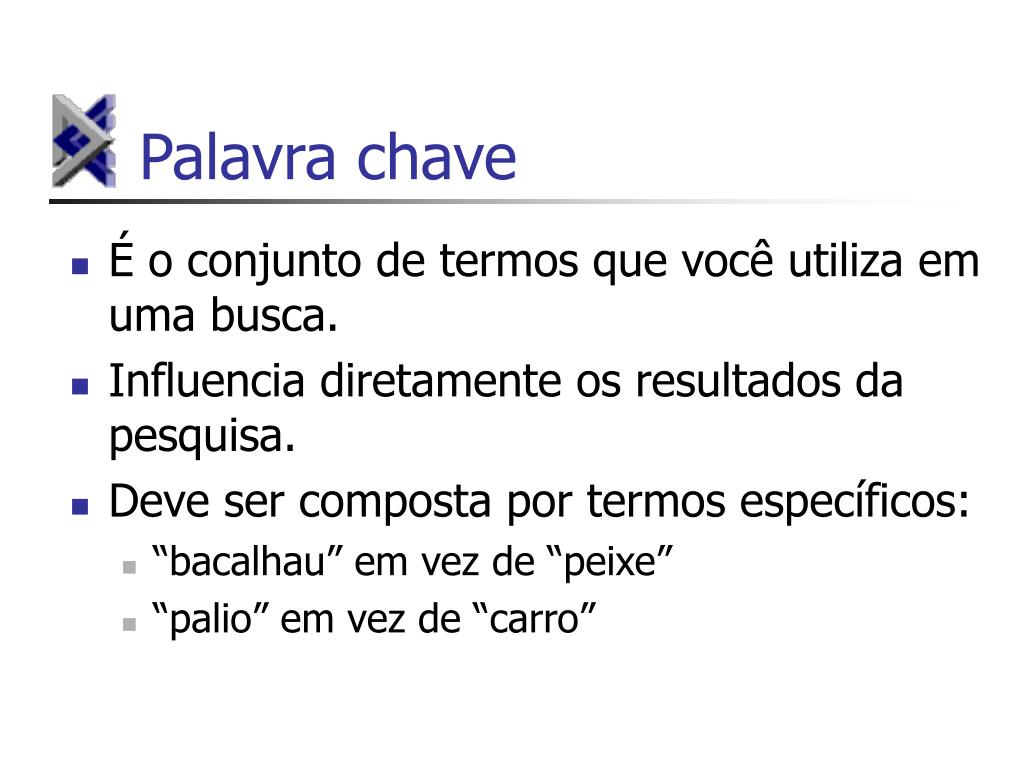 Palavra chave

- É o conjunto de termos que você utiliza em uma busca.
- Influencia diretamente os resultados da pesquisa.
- Deve ser composta por termos específicos:
  - “bacalhau” em vez de “peixe”
  - “palio” em vez de “carro”